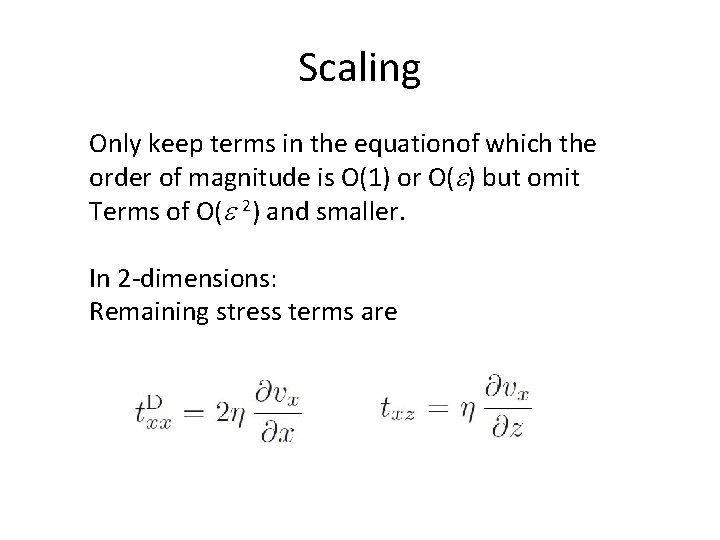 Scaling

Only keep terms in the equationof which the order of magnitude is O(1) or O($\varepsilon$) but omit Terms of O($\varepsilon^2$) and smaller.

In 2-dimensions:
Remaining stress terms are

$t_{xx}^{\mathrm{D}} = 2\eta \frac{\partial v_x}{\partial x}$ $t_{xz} = \eta \frac{\partial v_x}{\partial z}$